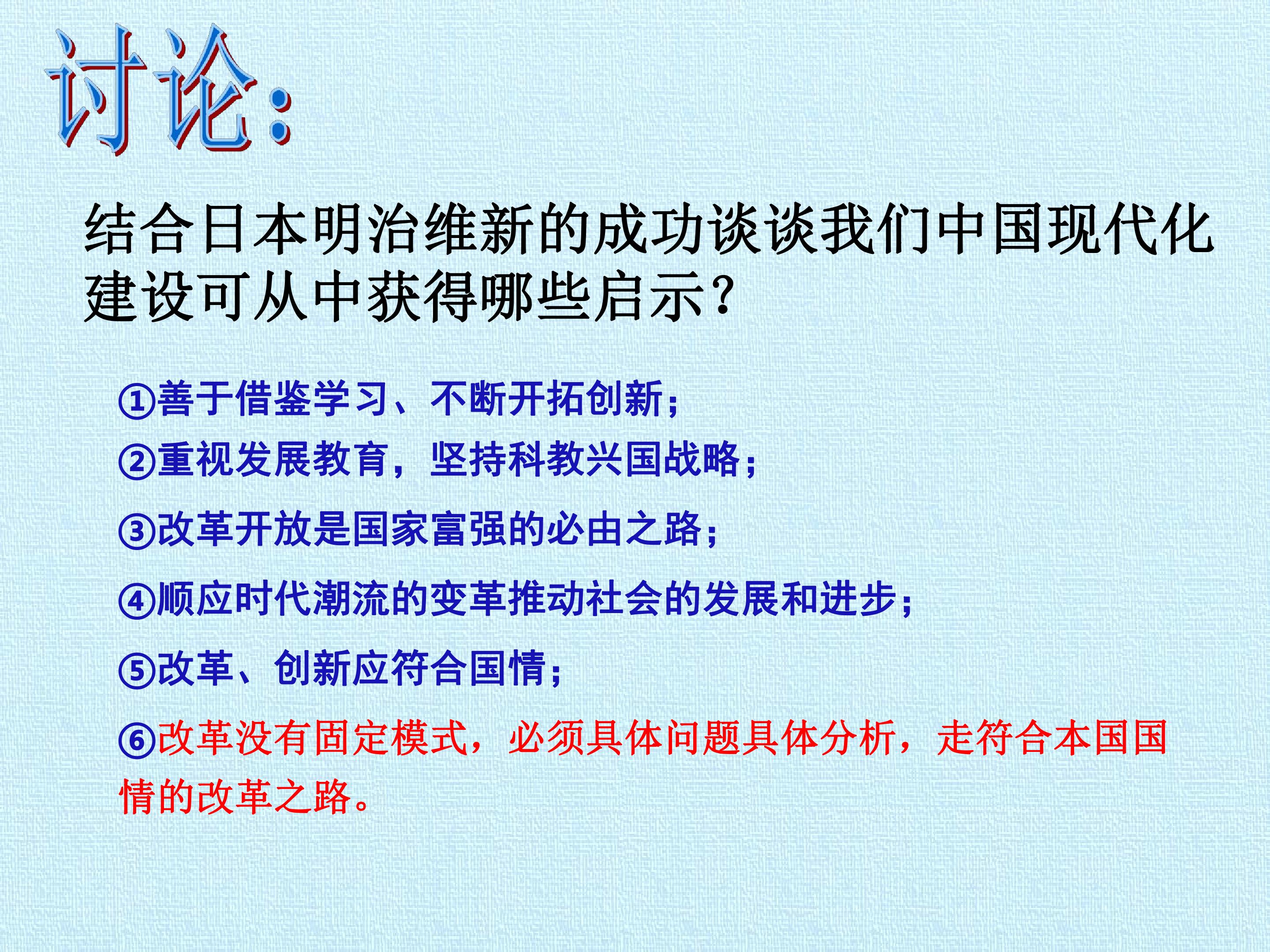 讨论:

结合日本明治维新的成功谈谈我们中国现代化建设可从中获得哪些启示?

①善于借鉴学习、不断开拓创新;

②重视发展教育，坚持科教兴国战略;

③改革开放是国家富强的必由之路;

④顺应时代潮流的变革推动社会的发展和进步;

⑤改革、创新应符合国情;

⑥改革没有固定模式，必须具体问题具体分析，走符合本国国情的改革之路。